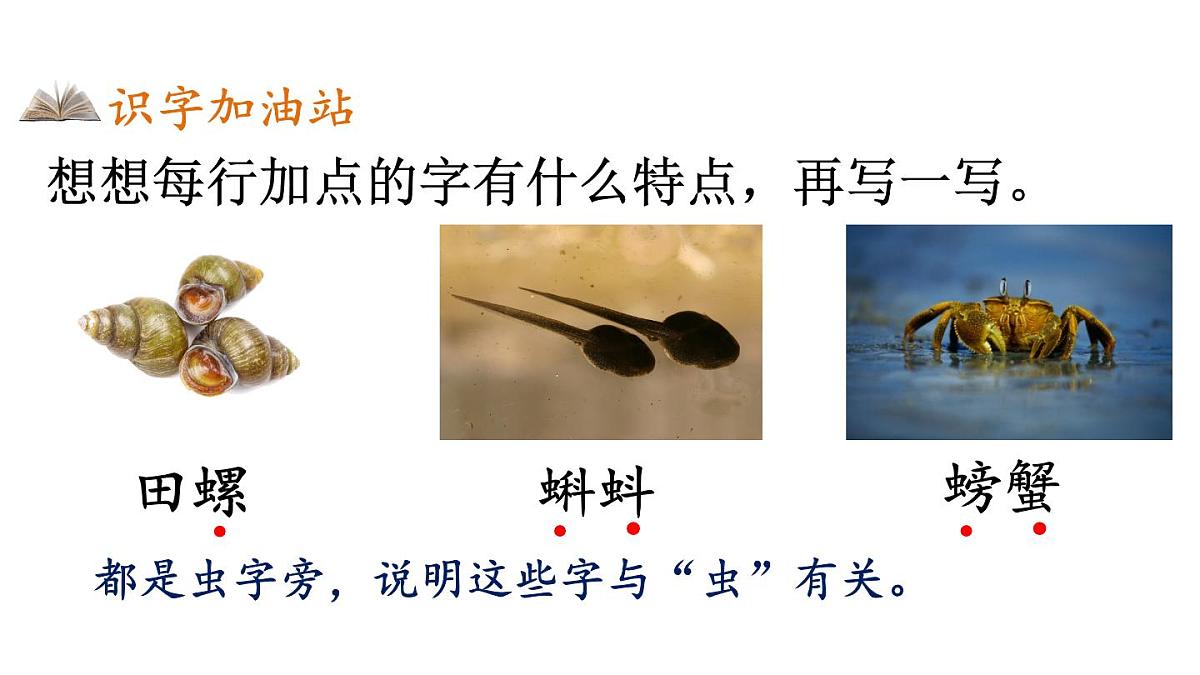 识字加油站

想想每行加点的字有什么特点，再写一写。

田螺

蝌蚪

螃蟹

都是虫字旁，说明这些字与“虫”有关。